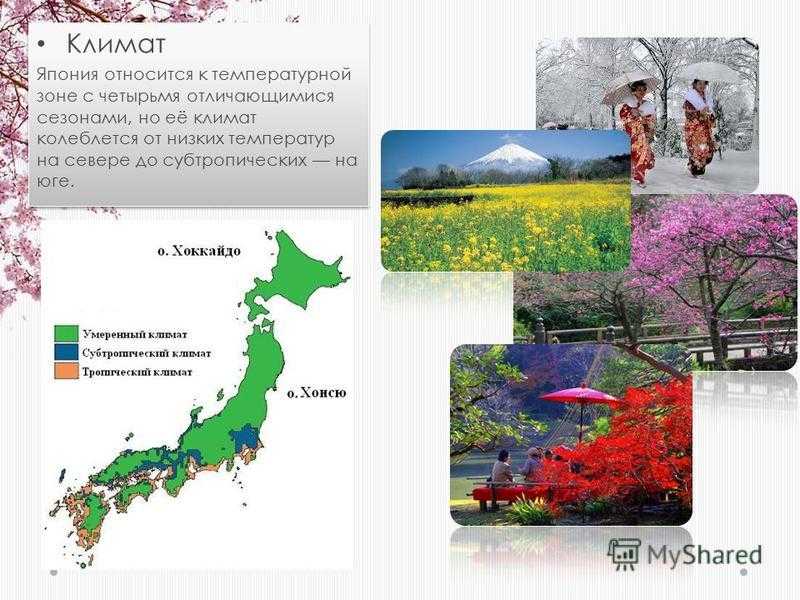 • Климат

Япония относится к температурной зоне с четырьмя отличающимися сезонами, но её климат колеблется от низких температур на севере до субтропических — на юге.

о. Хоккайдо

Умеренный климат

Субтропический климат

Тропический климат

о. Хонсю

MyShared